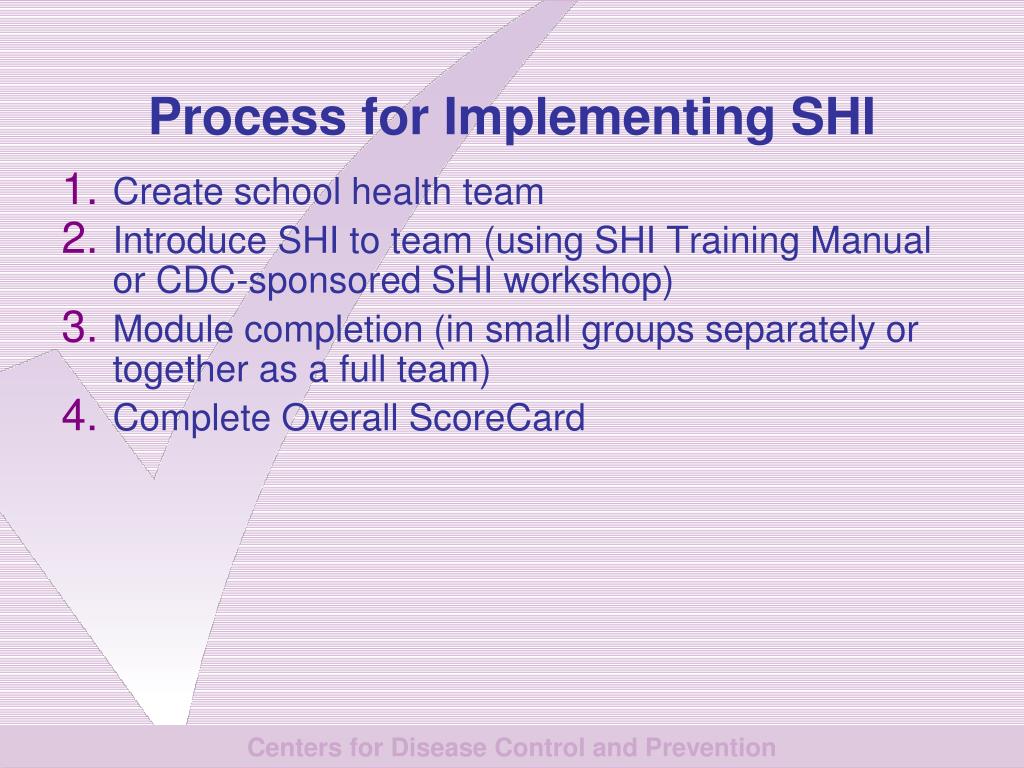 Process for Implementing SHI

1. Create school health team
2. Introduce SHI to team (using SHI Training Manual or CDC-sponsored SHI workshop)
3. Module completion (in small groups separately or together as a full team)
4. Complete Overall ScoreCard

Centers for Disease Control and Prevention